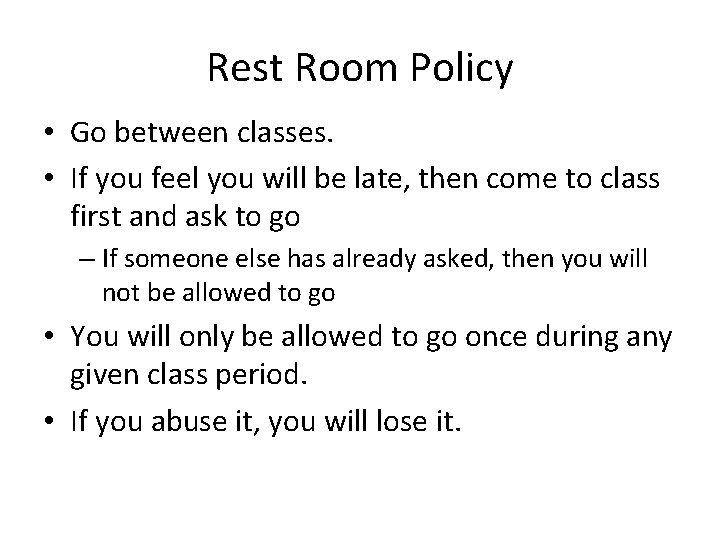 Rest Room Policy

• Go between classes.

• If you feel you will be late, then come to class first and ask to go

– If someone else has already asked, then you will not be allowed to go

• You will only be allowed to go once during any given class period.

• If you abuse it, you will lose it.